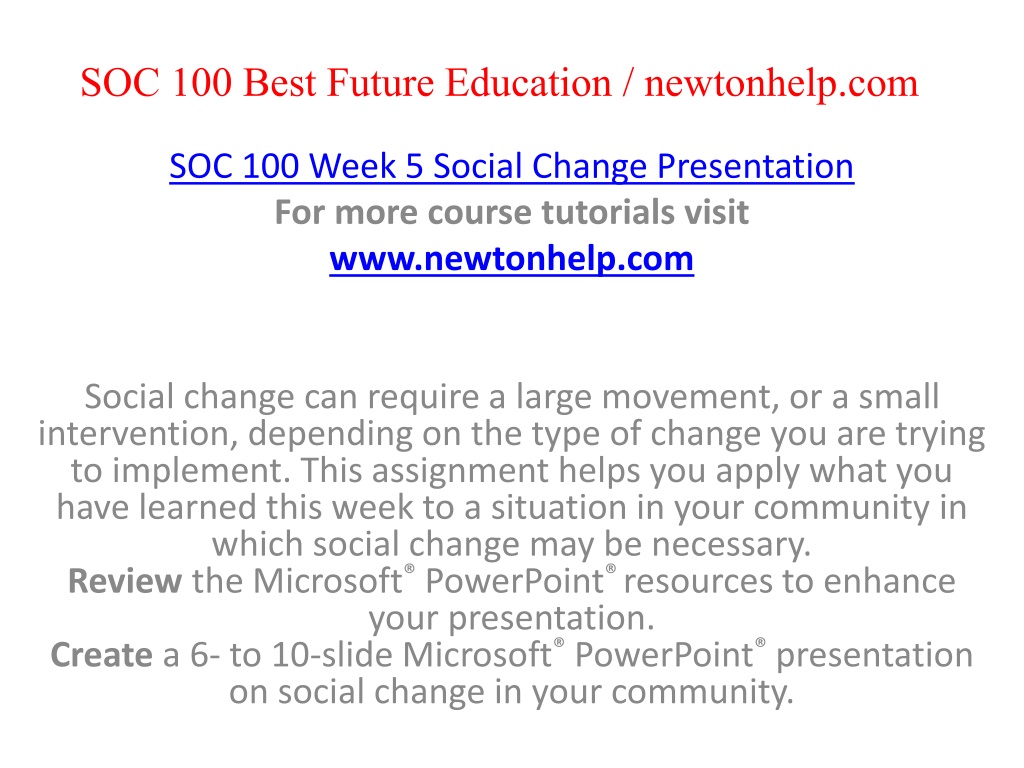 SOC 100 Best Future Education / newtonhelp.com

SOC 100 Week 5 Social Change Presentation
For more course tutorials visit
www.newtonhelp.com

Social change can require a large movement, or a small intervention, depending on the type of change you are trying to implement. This assignment helps you apply what you have learned this week to a situation in your community in which social change may be necessary.
Review the Microsoft® PowerPoint® resources to enhance your presentation.
Create a 6- to 10-slide Microsoft® PowerPoint® presentation on social change in your community.